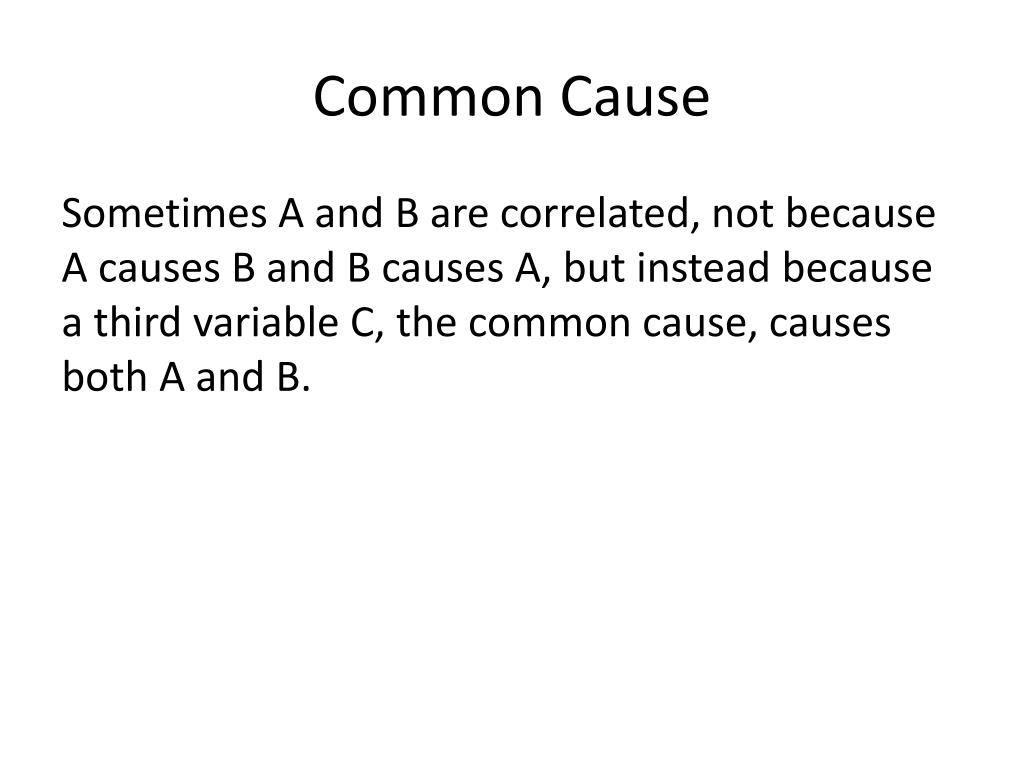 Common Cause

Sometimes A and B are correlated, not because A causes B and B causes A, but instead because a third variable C, the common cause, causes both A and B.